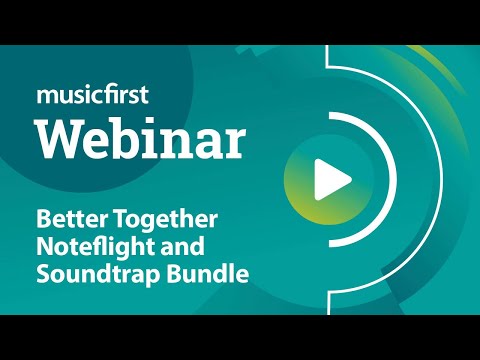 musicfirst
Webinar

Better Together
Noteflight and
Soundtrap Bundle